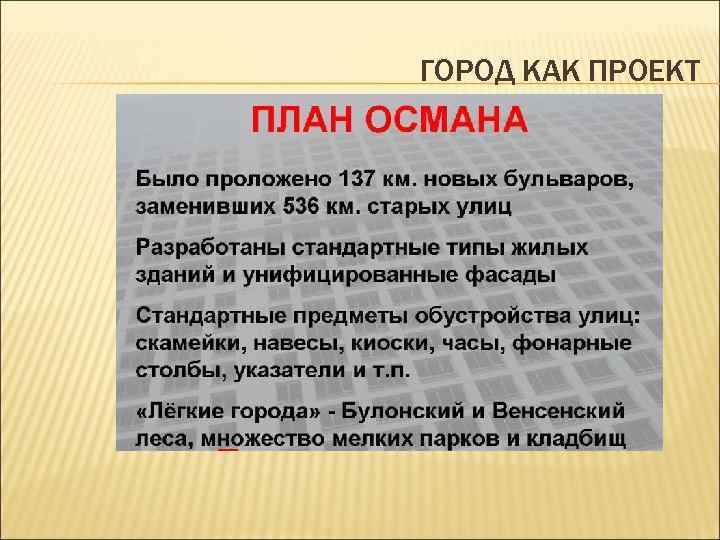 ГОРОД КАК ПРОЕКТ

ПЛАН ОСМАНА

Было проложено 137 км. новых бульваров, заменивших 536 км. старых улиц

Разработаны стандартные типы жилых зданий и унифицированные фасады

Стандартные предметы обустройства улиц: скамейки, навесы, киоски, часы, фонарные столбы, указатели и т.п.

«Лёгкие города» - Булонский и Венсенский леса, множество мелких парков и кладбищ